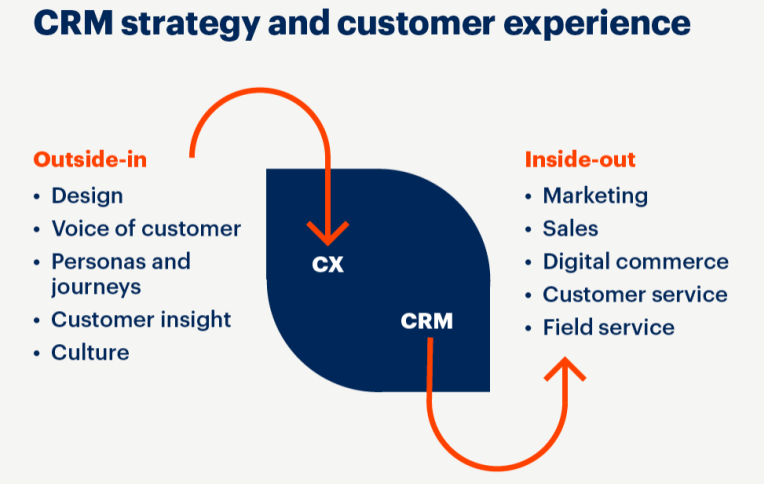 CRM strategy and customer experience

Outside-in
• Design
• Voice of customer
• Personas and journeys
• Customer insight
• Culture

CX

CRM

Inside-out
• Marketing
• Sales
• Digital commerce
• Customer service
• Field service